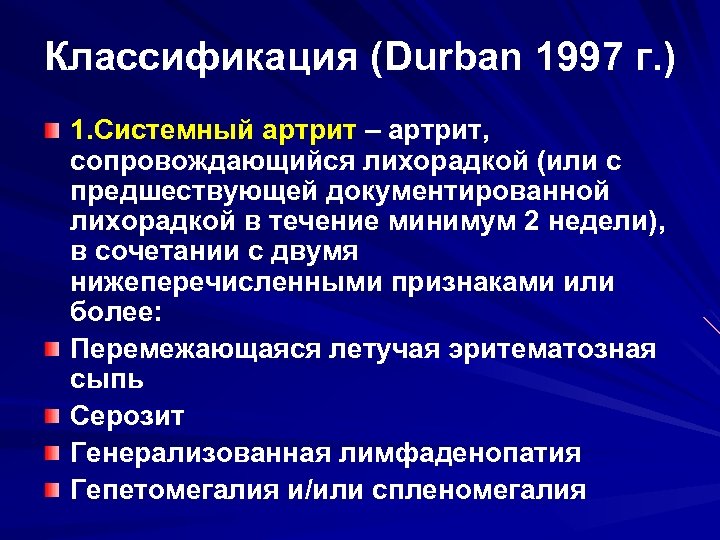 Классификация (Durban 1997 г.)

1.Системный артрит – артрит, сопровождающийся лихорадкой (или с предшествующей документированной лихорадкой в течение минимум 2 недели), в сочетании с двумя нижеперечисленными признаками или более:

Перемежающаяся летучая эритематозная сыпь

Серозит

Генерализованная лимфаденопатия

Гепетомегалия и/или спленомегалия